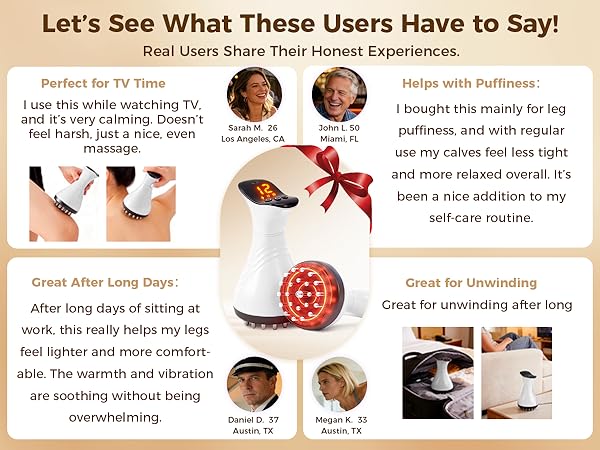 Let's See What These Users Have to Say!

Real Users Share Their Honest Experiences.

Perfect for TV Time

I use this while watching TV, and it's very calming. Doesn't feel harsh, just a nice, even massage.

Sarah M. 26
Los Angeles, CA

John L. 50
Miami, FL

Helps with Puffiness:

I bought this mainly for leg puffiness, and with regular use my calves feel less tight and more relaxed overall. It's been a nice addition to my self-care routine.

12

Great After Long Days:

After long days of sitting at work, this really helps my legs feel lighter and more comfortable. The warmth and vibration are soothing without being overwhelming.

Daniel D. 37
Austin, TX

Megan K. 33
Austin, TX

Great for Unwinding

Great for unwinding after long